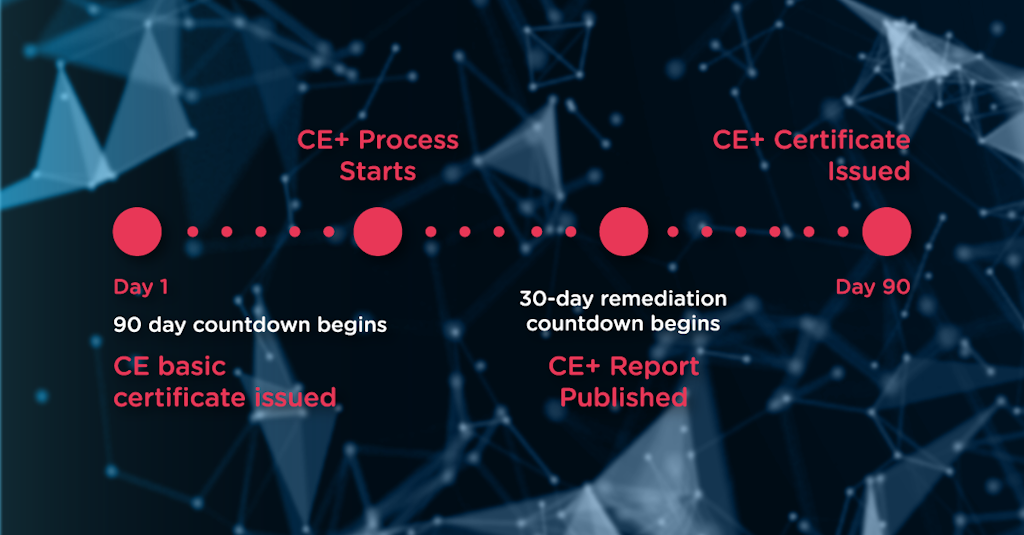 CE+ Process Starts

CE+ Certificate Issued

Day 1

90 day countdown begins

CE basic certificate issued

30-day remediation countdown begins

CE+ Report Published

Day 90